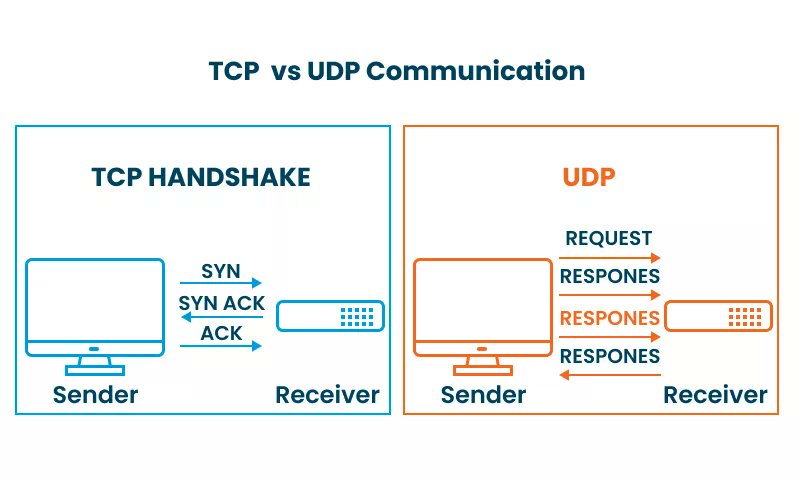 TCP vs UDP Communication

TCP HANDSHAKE

SYN
SYN ACK
ACK

Sender
Receiver

UDP

REQUEST
RESPONES
RESPONES
RESPONES

Sender
Receiver